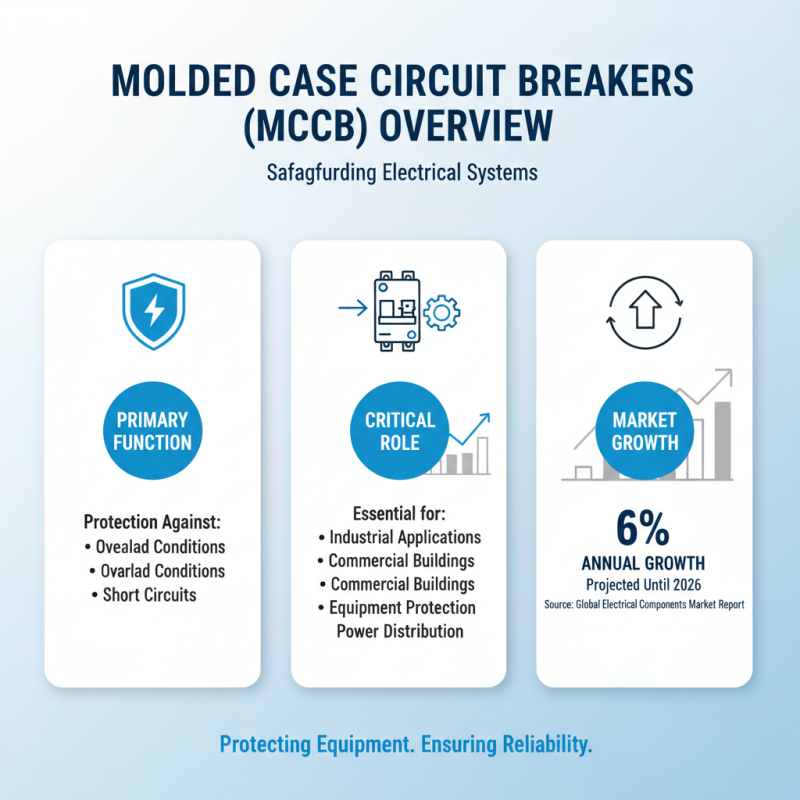 MOLDED CASE CIRCUIT BREAKERS (MCCB) OVERVIEW

Safagfurding Electrical Systems

PRIMARY FUNCTION

Protection Against:
• Ovealad Conditions
• Ovarlad Conditions
• Short Circuits

CRITICAL ROLE

Essential for:
• Industrial Applications
• Commercial Buildings
• Commercial Buildings
• Equipment Protection
Power Distribution

MARKET GROWTH

6%
ANNUAL GROWTH
Projected Until 2026
Source: Global Electrical Components Market Report

Protecting Equipment. Ensuring Reliability.